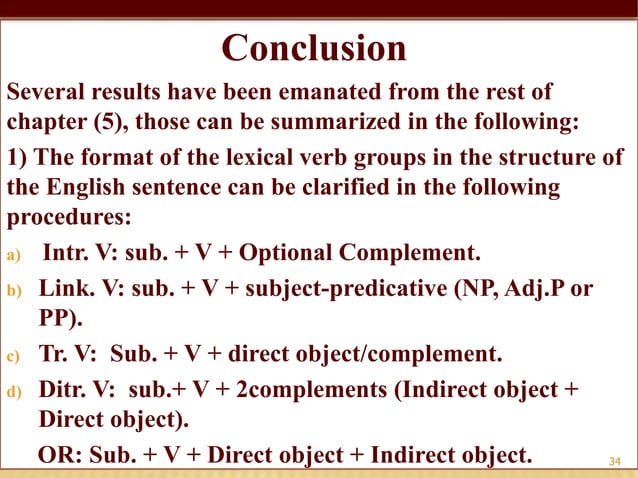 Conclusion

Several results have been emanated from the rest of chapter (5), those can be summarized in the following:

1) The format of the lexical verb groups in the structure of the English sentence can be clarified in the following procedures:

a) Intr. V: sub. + V + Optional Complement.

b) Link. V: sub. + V + subject-predicative (NP, Adj.P or PP).

c) Tr. V: Sub. + V + direct object/complement.

d) Ditr. V: sub.+ V + 2complements (Indirect object + Direct object).

OR: Sub. + V + Direct object + Indirect object.

34